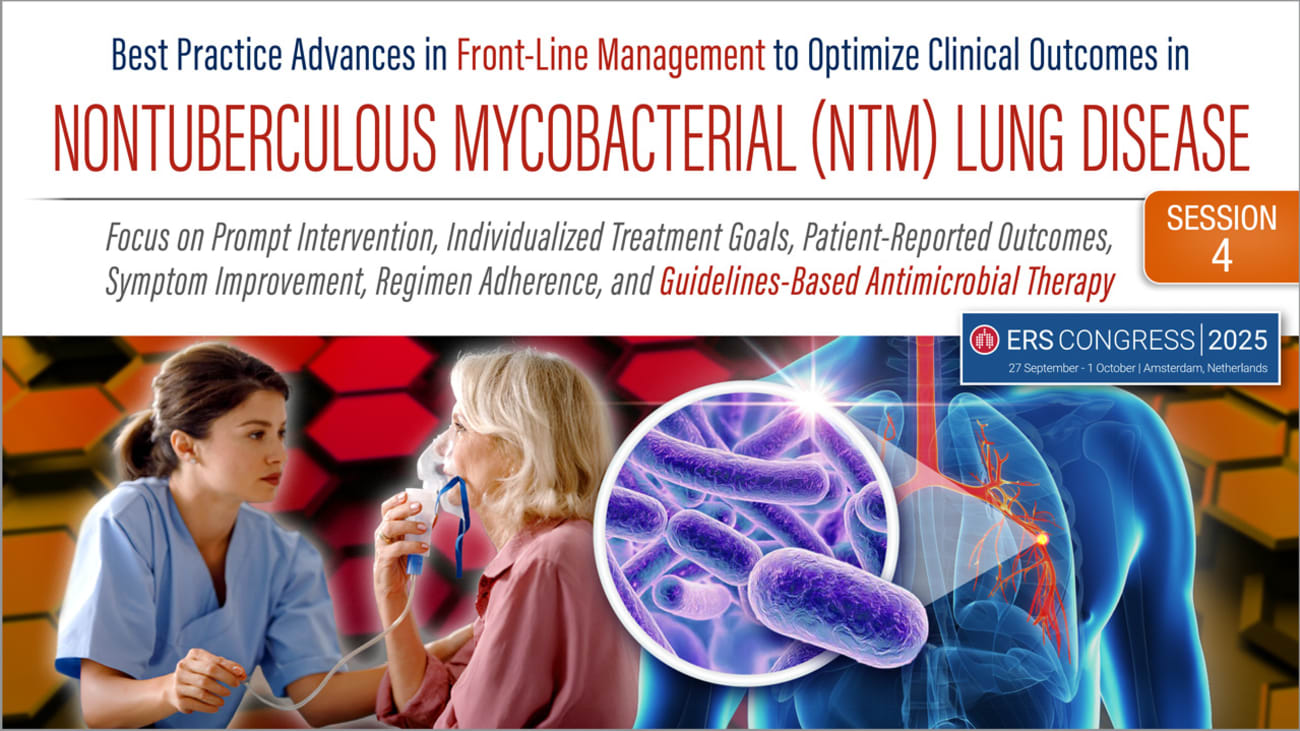 Best Practice Advances in Front-Line Management to Optimize Clinical Outcomes in

NONTUBERCULOUS MYCOBACTERIAL (NTM) LUNG DISEASE

Focus on Prompt Intervention, Individualized Treatment Goals, Patient-Reported Outcomes, Symptom Improvement, Regimen Adherence, and Guidelines-Based Antimicrobial Therapy

SESSION 4

ERS CONGRESS | 2025
27 September - 1 October | Amsterdam, Netherlands